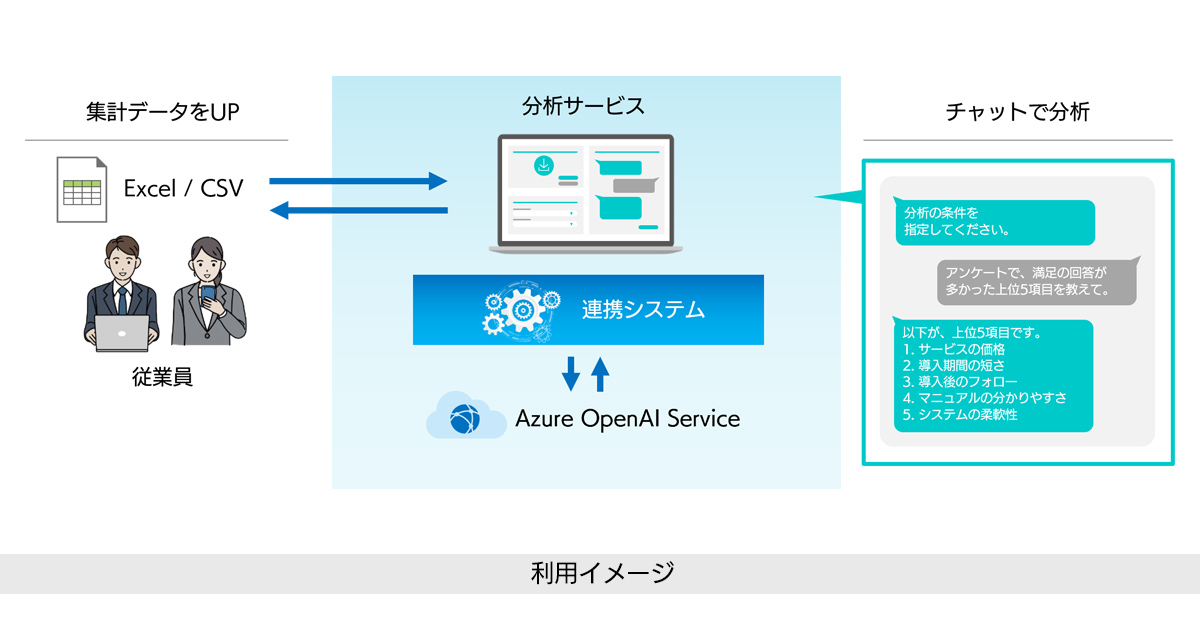 集計データをUP

Excel / CSV

従業員

分析サービス

連携システム

Azure OpenAI Service

チャットで分析

分析の条件を指定してください。

アンケートで、満足の回答が多かった上位5項目を教えて。

以下が、上位5項目です。
1. サービスの価格
2. 導入期間の短さ
3. 導入後のフォロー
4. マニュアルの分かりやすさ
5. システムの柔軟性

利用イメージ